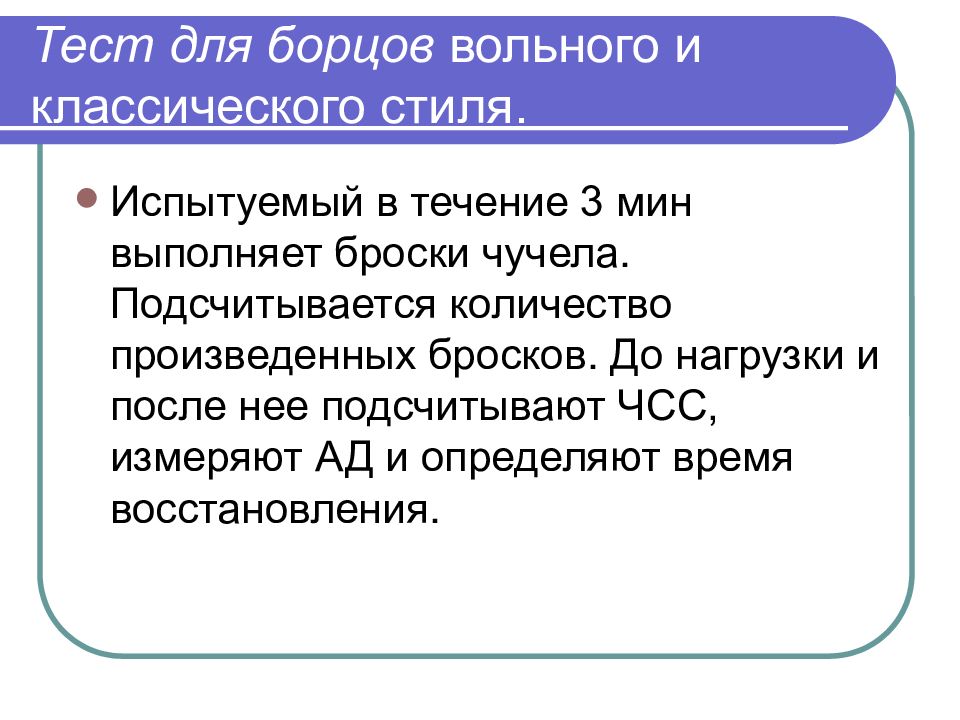 Тест для борцов вольного и классического стиля.

Испытуемый в течение 3 мин выполняет броски чучела. Подсчитывается количество произведенных бросков. До нагрузки и после нее подсчитывают ЧСС, измеряют АД и определяют время восстановления.